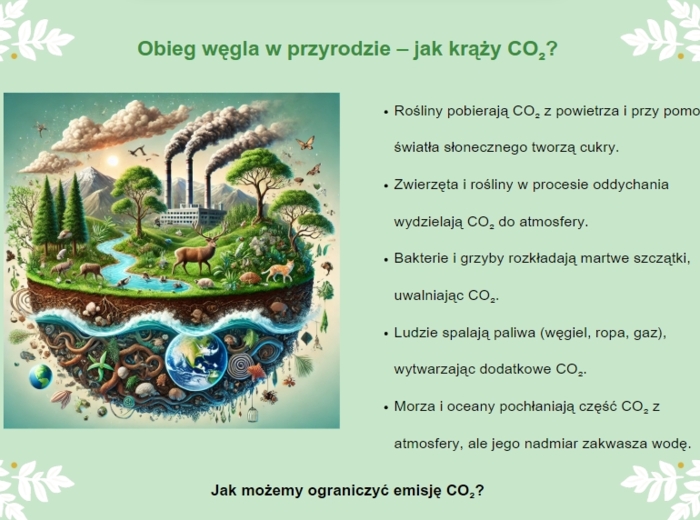 Obieg węgla w przyrodzie – jak krąży $CO_2$?

• Rośliny pobierają $CO_2$ z powietrza i przy pomo światła słonecznego tworzą cukry.

• Zwierzęta i rośliny w procesie oddychania wydzielają $CO_2$ do atmosfery.

• Bakterie i grzyby rozkładają martwe szczątki, uwalniając $CO_2$.

• Ludzie spalają paliwa (węgiel, ropa, gaz), wytwarzając dodatkowe $CO_2$.

• Morza i oceany pochłaniają część $CO_2$ z atmosfery, ale jego nadmiar zakwasza wodę.

Jak możemy ograniczyć emisję $CO_2$?